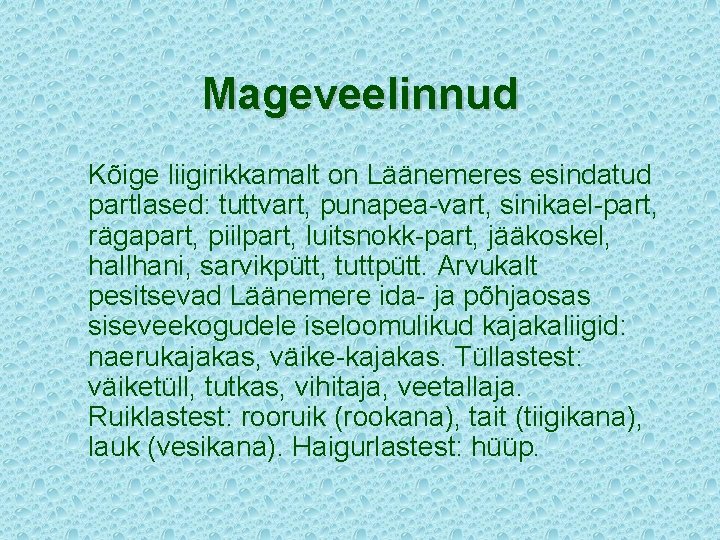 Mageveelinnud

Kõige liigirikkamalt on Läänemeres esindatud partlased: tuttvart, punapea-vart, sinikael-part, rägapart, piilpart, luitsnokk-part, jääkoskel, hallhani, sarvikpütt, tuttpütt. Arvukalt pesitsevad Läänemere ida- ja põhjaosas siseveekogudele iseloomulikud kajakaliigid: naerukajakas, väike-kajakas. Tüllastest: väiketüll, tutkas, vihitaja, veetallaja. Ruiklastest: rooruik (rookana), tait (tiigikana), lauk (vesikana). Haigurlastest: hüüp.